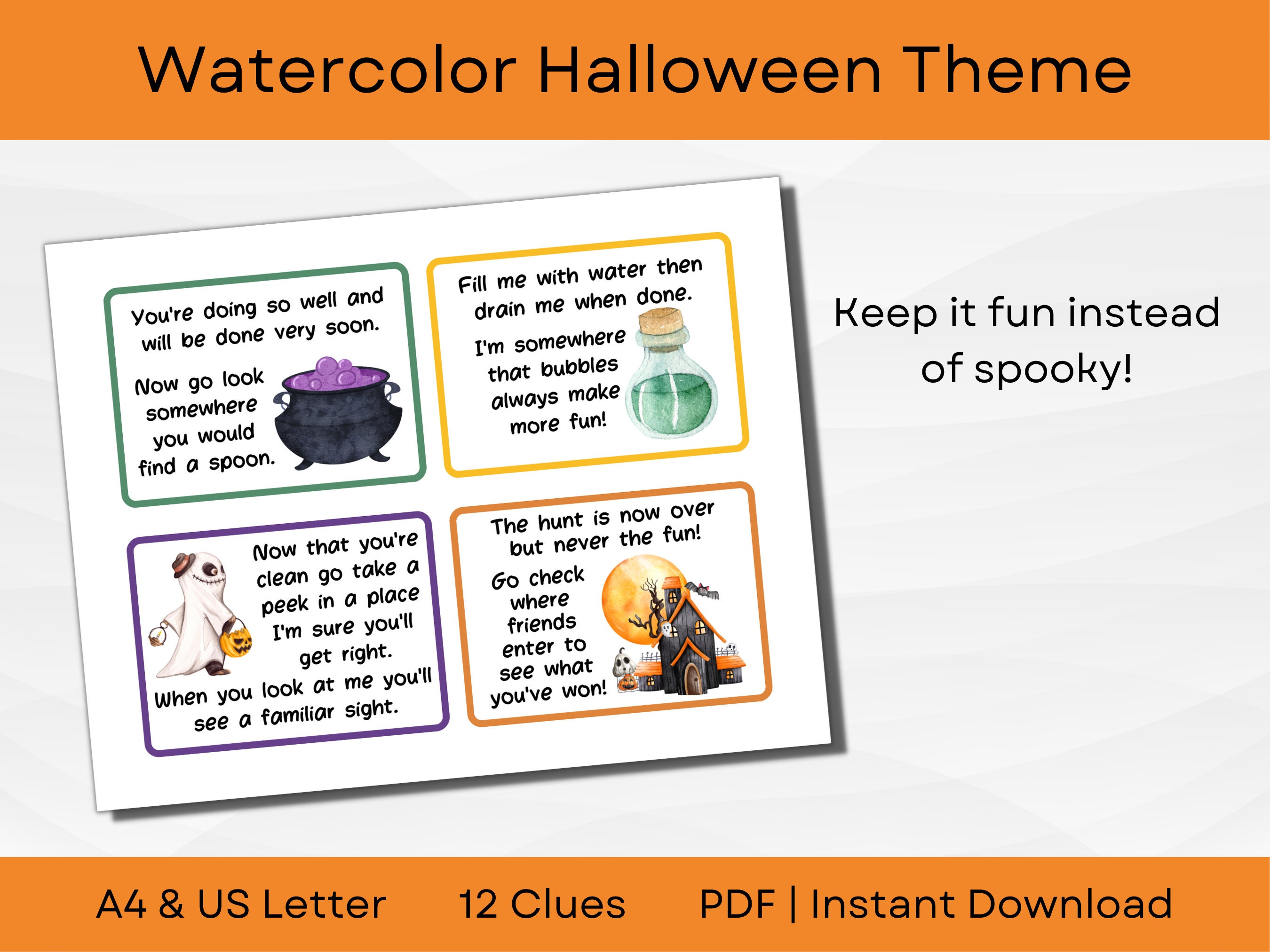 Watercolor Halloween Theme

You're doing so well and will be done very soon.

Now go look somewhere you would find a spoon.

Fill me with water then drain me when done.

I'm somewhere that bubbles always make more fun!

Now that you're clean go take a peek in a place I'm sure you'll get right.

When you look at me you'll see a familiar sight.

The hunt is now over but never the fun!

Go check where friends enter to see what you've won!

Keep it fun instead of spooky!

A4 & US Letter 12 Clues PDF | Instant Download